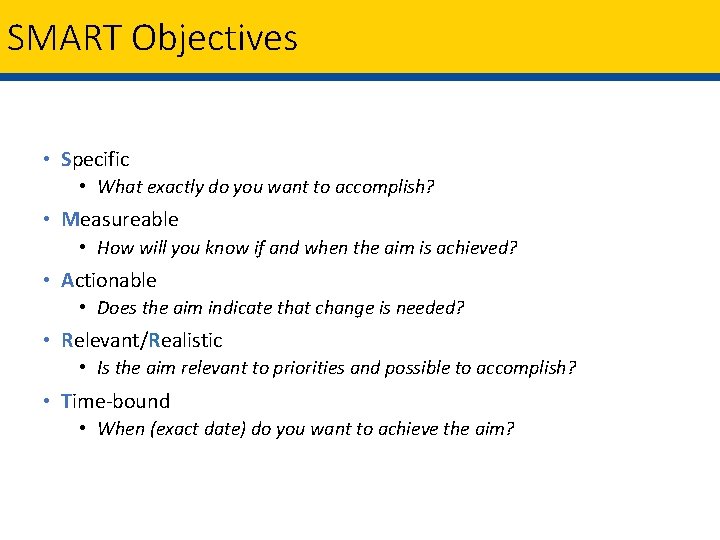 SMART Objectives

• Specific
  • What exactly do you want to accomplish?
• Measureable
  • How will you know if and when the aim is achieved?
• Actionable
  • Does the aim indicate that change is needed?
• Relevant/Realistic
  • Is the aim relevant to priorities and possible to accomplish?
• Time-bound
  • When (exact date) do you want to achieve the aim?